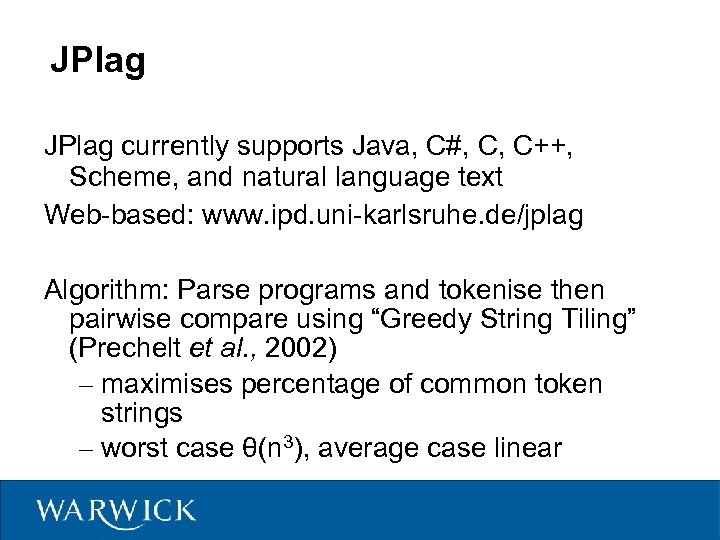 JPlag

JPlag currently supports Java, C#, C, C++, Scheme, and natural language text

Web-based: www.ipd.uni-karlsruhe.de/jplag

Algorithm: Parse programs and tokenise then pairwise compare using “Greedy String Tiling” (Prechelt et al., 2002)

– maximises percentage of common token strings

– worst case $\theta(n^3)$, average case linear

WARWICK